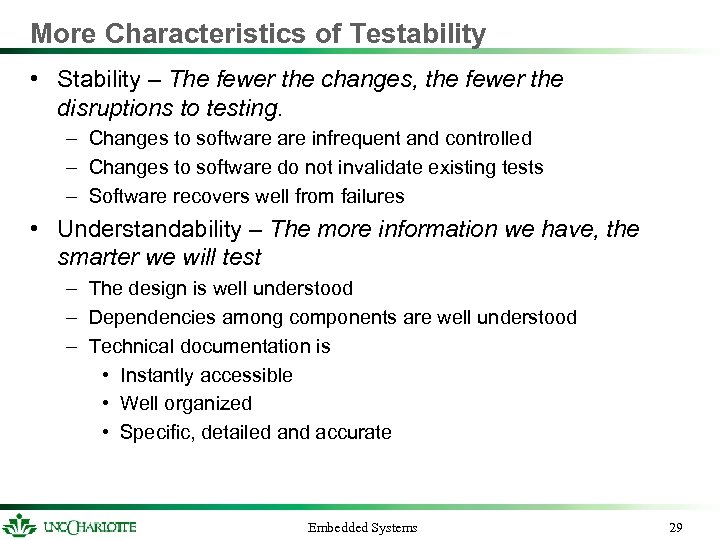 More Characteristics of Testability

• Stability – The fewer the changes, the fewer the disruptions to testing.
  – Changes to software are infrequent and controlled
  – Changes to software do not invalidate existing tests
  – Software recovers well from failures
• Understandability – The more information we have, the smarter we will test
  – The design is well understood
  – Dependencies among components are well understood
  – Technical documentation is
    • Instantly accessible
    • Well organized
    • Specific, detailed and accurate

UNC CHARLOTTE

Embedded Systems

29